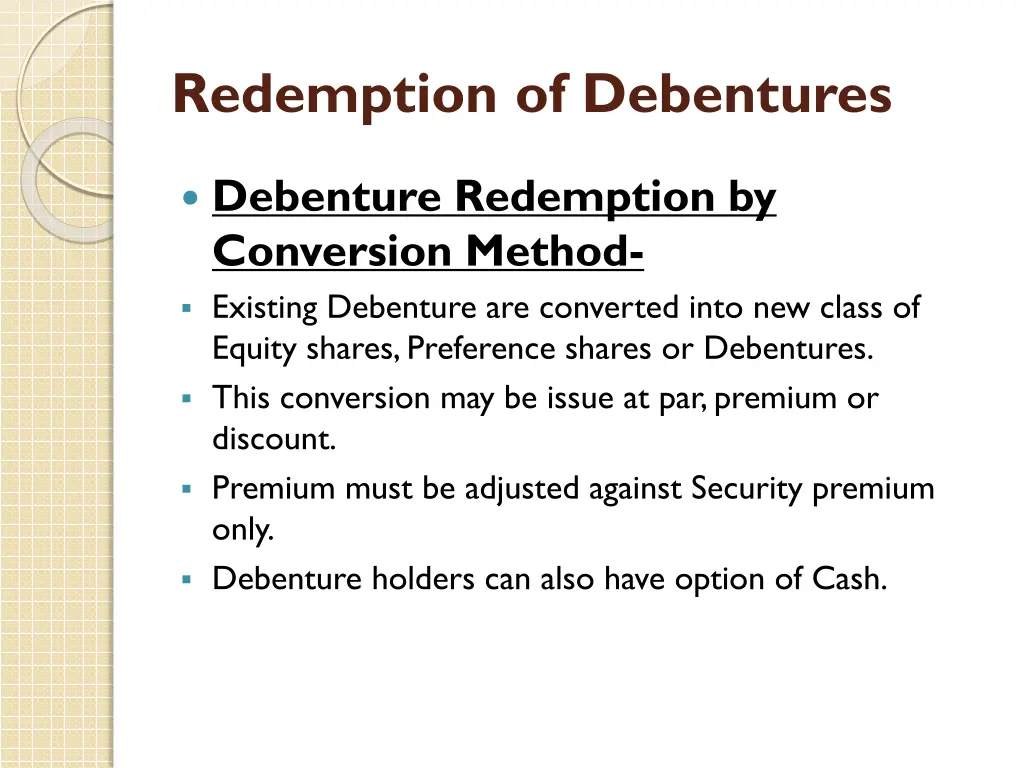 Redemption of Debentures

Debenture Redemption by Conversion Method-

Existing Debenture are converted into new class of Equity shares, Preference shares or Debentures.

This conversion may be issue at par, premium or discount.

Premium must be adjusted against Security premium only.

Debenture holders can also have option of Cash.